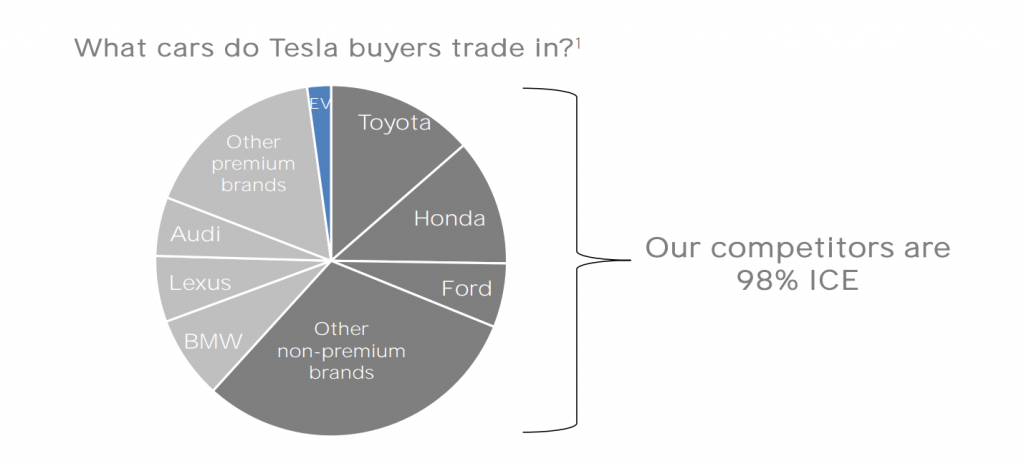 What cars do Tesla buyers trade in?$^1$

EV

Toyota

Honda

Ford

Other non-premium brands

BMW

Lexus

Audi

Other premium brands

Our competitors are 98% ICE